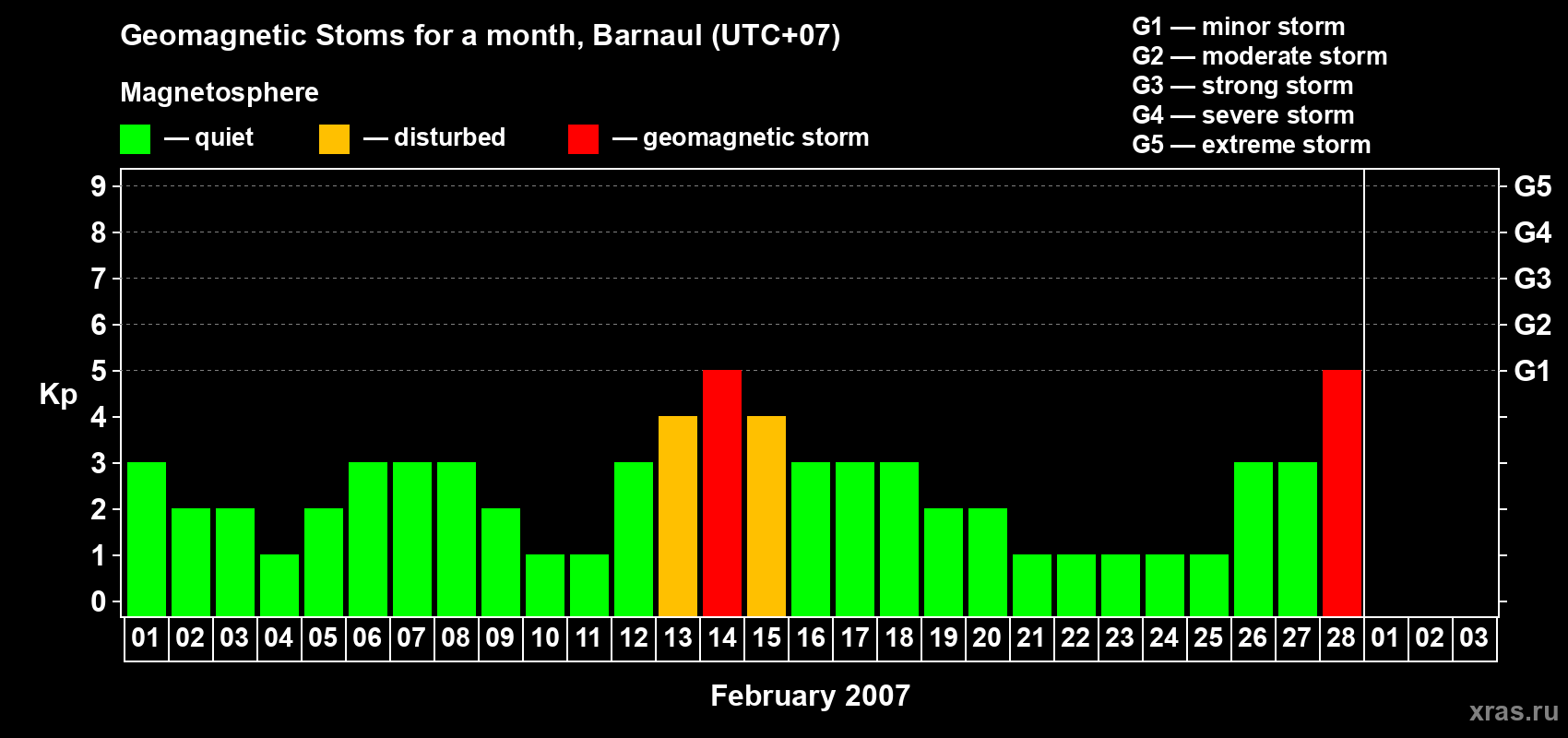 Geomagnetic Stoms for a month, Barnaul (UTC+07)

Magnetosphere

— quiet — disturbed — geomagnetic storm

G1 — minor storm
G2 — moderate storm
G3 — strong storm
G4 — severe storm
G5 — extreme storm

Kp

9
8
7
6
5
4
3
2
1
0

G5
G4
G3
G2
G1

01 02 03 04 05 06 07 08 09 10 11 12 13 14 15 16 17 18 19 20 21 22 23 24 25 26 27 28 01 02 03

February 2007

xras.ru